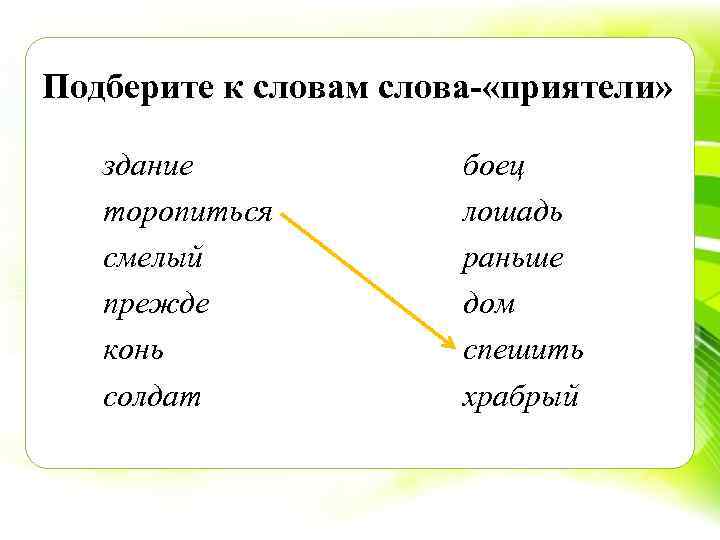 Подберите к словам слова-«приятели»

здание
торопиться
смелый
прежде
конь
солдат

боец
лошадь
раньше
дом
спешить
храбрый